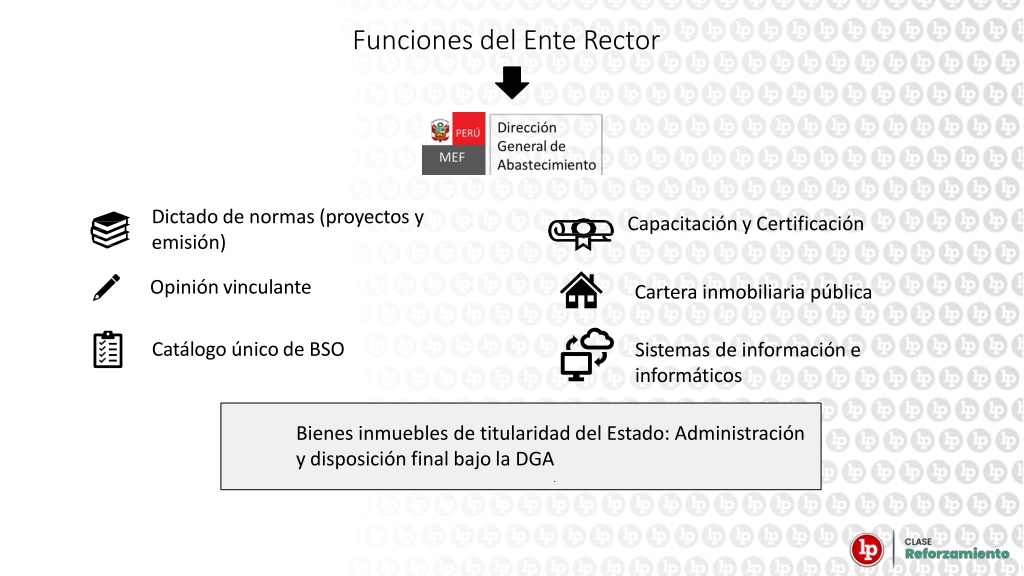 Funciones del Ente Rector

PERÚ MEF Dirección General de Abastecimiento

Dictado de normas (proyectos y emisión)

Opinión vinculante

Catálogo único de BSO

Capacitación y Certificación

Cartera inmobiliaria pública

Sistemas de información e informáticos

Bienes inmuebles de titularidad del Estado: Administración y disposición final bajo la DGA

lp CLASE Reforzamiento